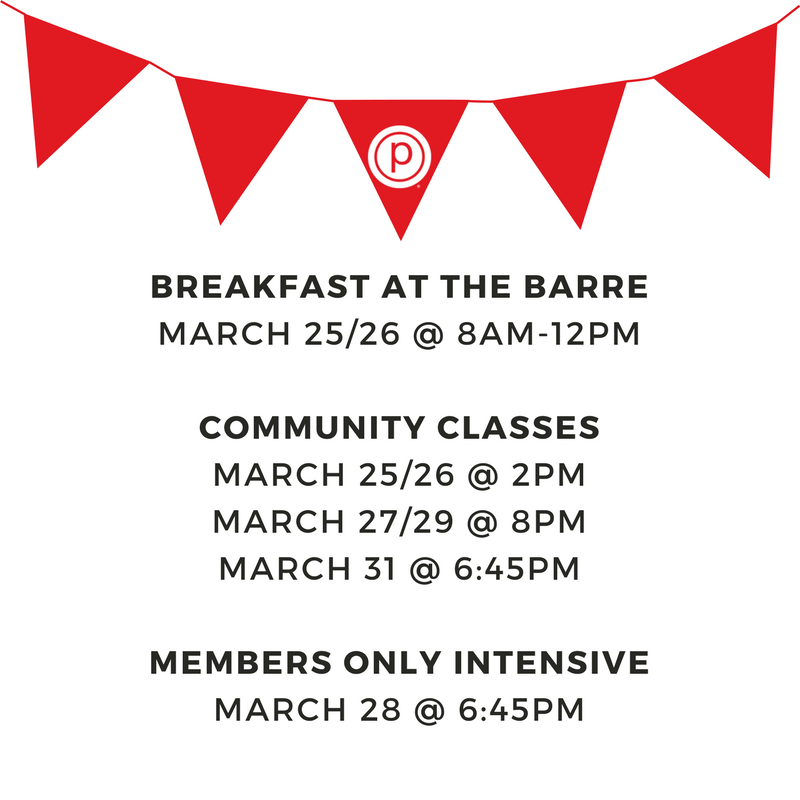 p

BREAKFAST AT THE BARRE
MARCH 25/26 @ 8AM-12PM

COMMUNITY CLASSES
MARCH 25/26 @ 2PM
MARCH 27/29 @ 8PM
MARCH 31 @ 6:45PM

MEMBERS ONLY INTENSIVE
MARCH 28 @ 6:45PM